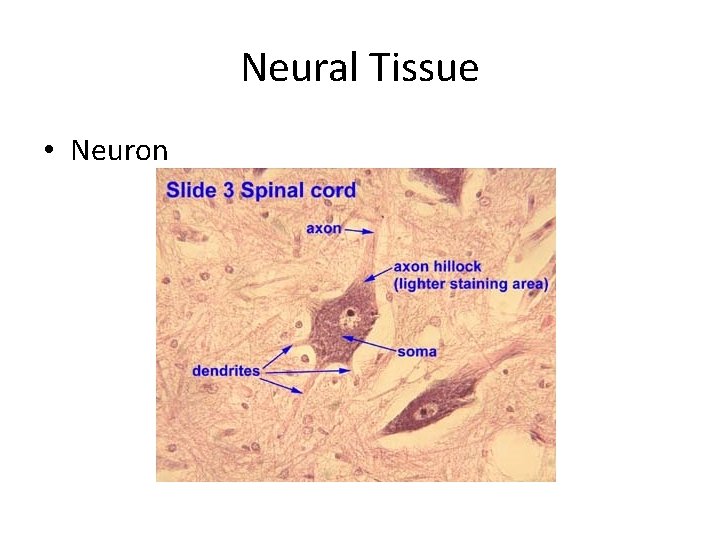 Neural Tissue

• Neuron

Slide 3 Spinal cord

axon

axon hillock (lighter staining area)

soma

dendrites